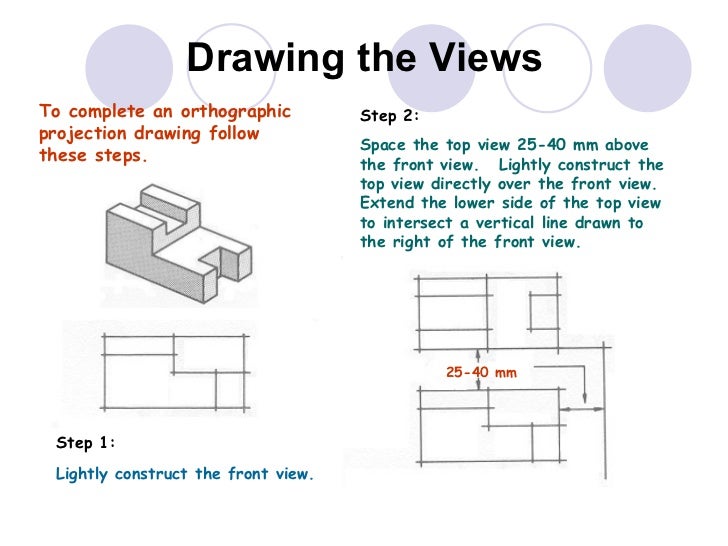 Drawing the Views

To complete an orthographic projection drawing follow these steps.

Step 1:

Lightly construct the front view.

Step 2:

Space the top view 25-40 mm above the front view. Lightly construct the top view directly over the front view. Extend the lower side of the top view to intersect a vertical line drawn to the right of the front view.

25-40 mm